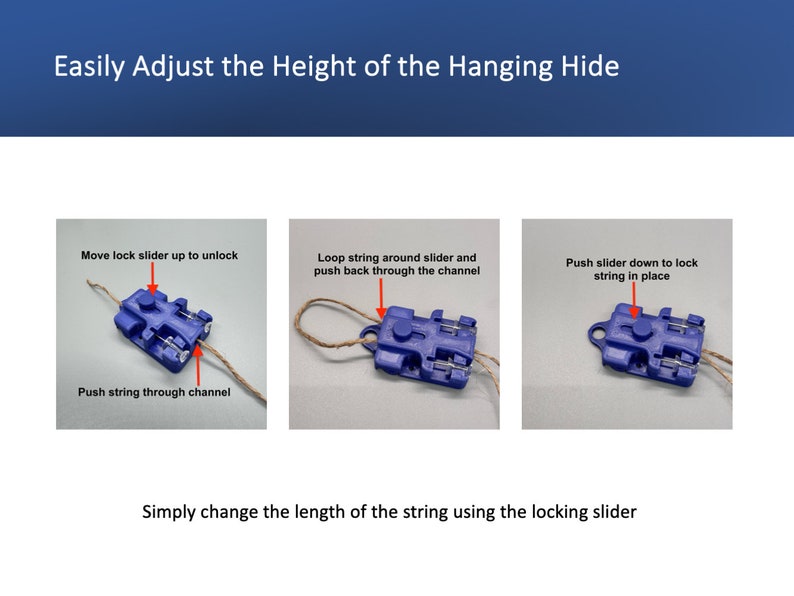 Easily Adjust the Height of the Hanging Hide

Move lock slider up to unlock

Push string through channel

Loop string around slider and push back through the channel

Push slider down to lock string in place

Simply change the length of the string using the locking slider